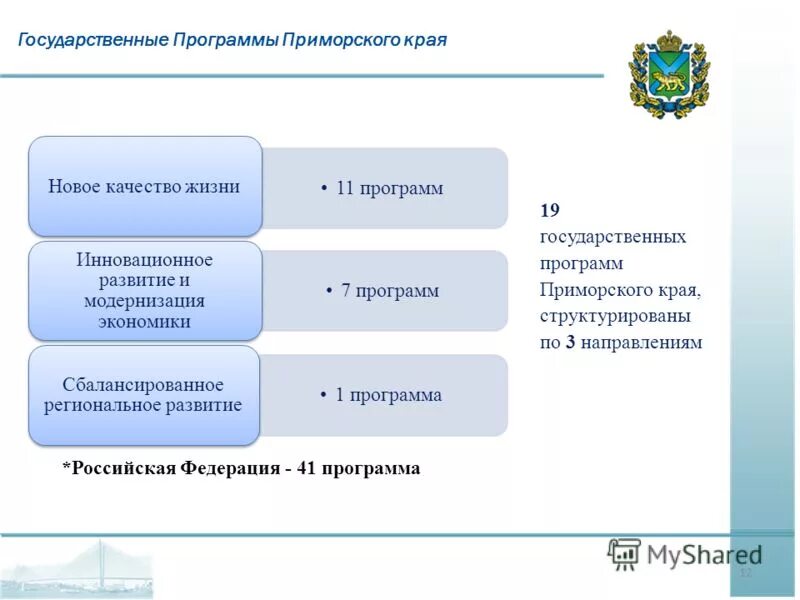 Государственные Программы Приморского края

Новое качество жизни

• 11 программ

Инновационное развитие и модернизация экономики

• 7 программ

Сбалансированное региональное развитие

• 1 программа

19 государственных программ Приморского края, структурированы по 3 направлениям

*Российская Федерация - 41 программа

MyShared

12